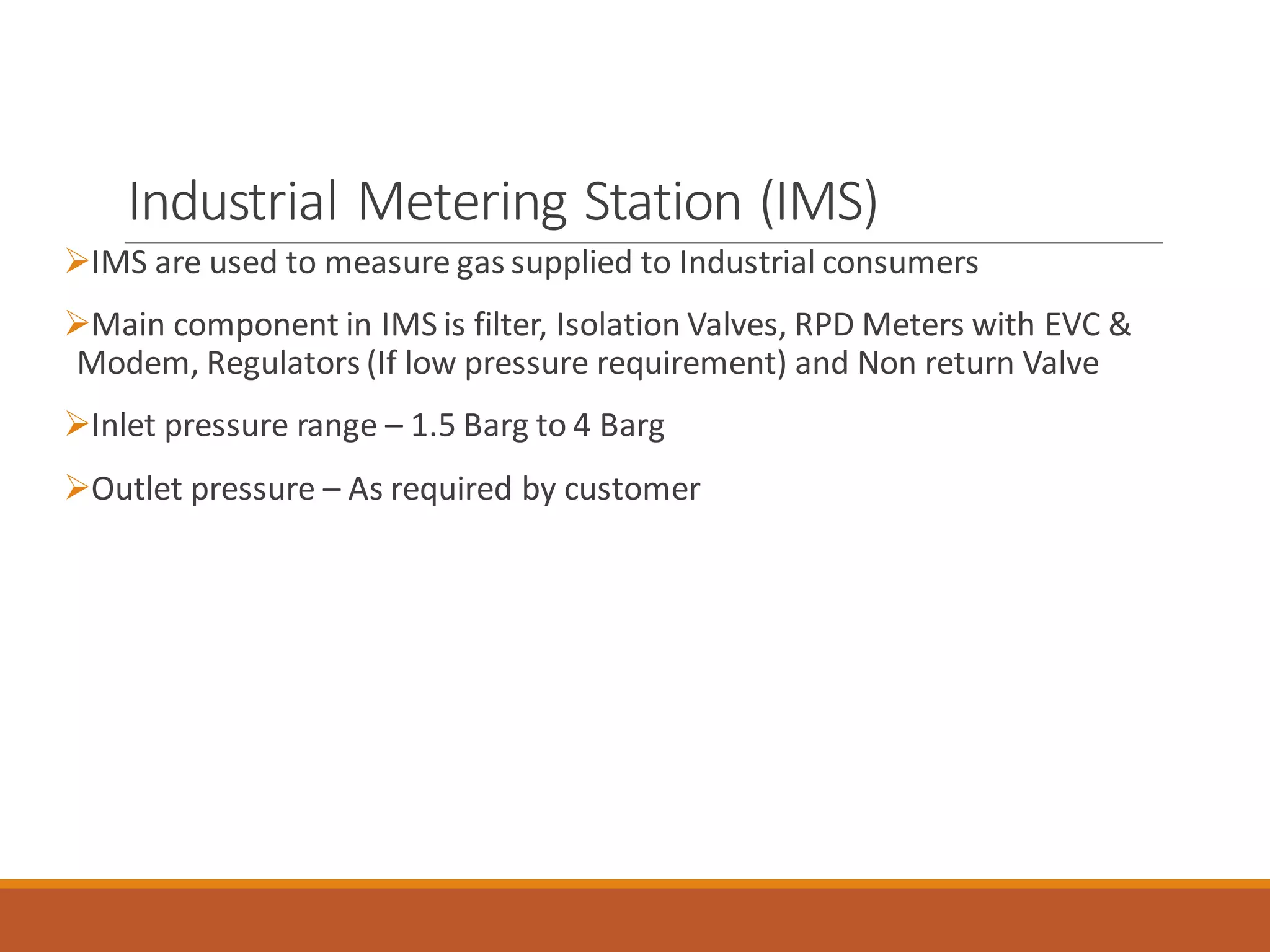 Industrial Metering Station (IMS)

➢IMS are used to measure gas supplied to Industrial consumers

➢Main component in IMS is filter, Isolation Valves, RPD Meters with EVC & Modem, Regulators (If low pressure requirement) and Non return Valve

➢Inlet pressure range – 1.5 Barg to 4 Barg

➢Outlet pressure – As required by customer